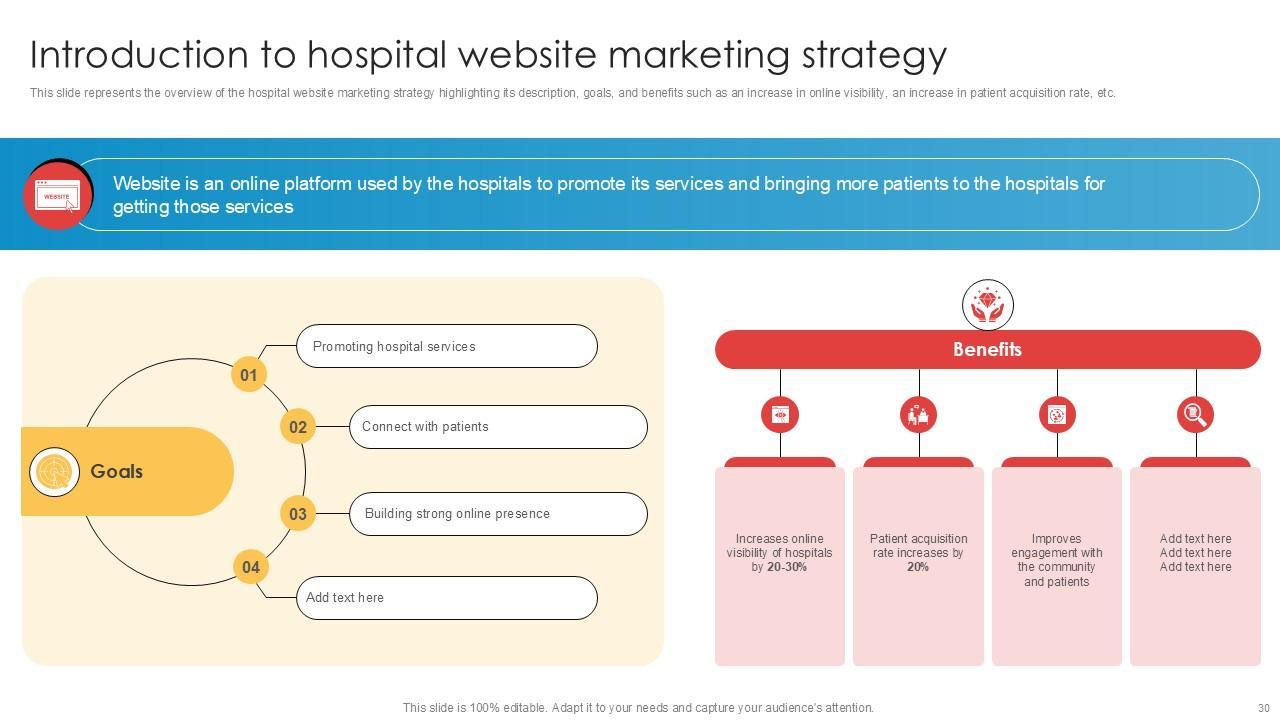 Introduction to hospital website marketing strategy

This slide represents the overview of the hospital website marketing strategy highlighting its description, goals, and benefits such as an increase in online visibility, an increase in patient acquisition rate, etc.

WEBSITE

Website is an online platform used by the hospitals to promote its services and bringing more patients to the hospitals for getting those services

Goals

01 Promoting hospital services

02 Connect with patients

03 Building strong online presence

04 Add text here

Benefits

Increases online visibility of hospitals by 20-30%

Patient acquisition rate increases by 20%

Improves engagement with the community and patients

Add text here Add text here Add text here

This slide is 100% editable. Adapt it to your needs and capture your audience's attention.

30